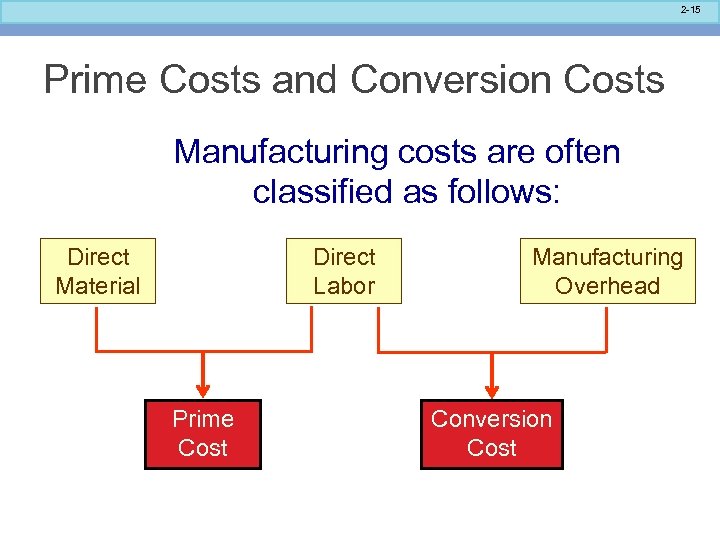 2-15

Prime Costs and Conversion Costs

Manufacturing costs are often classified as follows:

Direct Material

Direct Labor

Manufacturing Overhead

Prime Cost

Conversion Cost